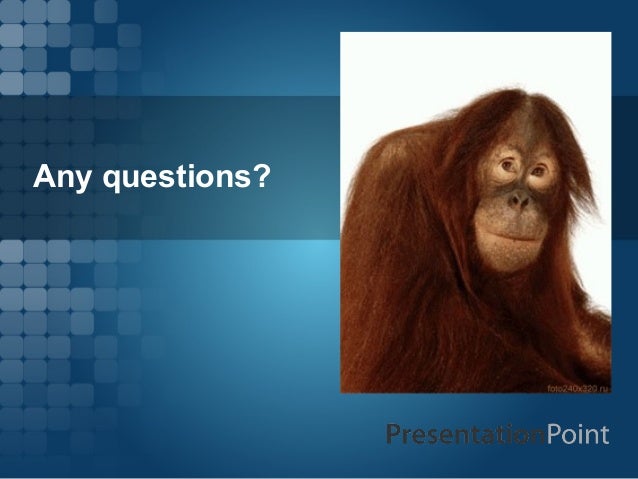 Any questions?

foto240x320.ru

PresentationPoint